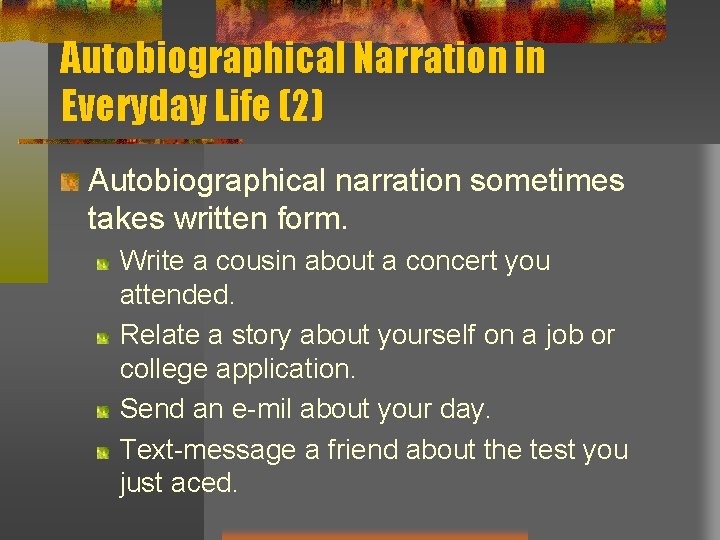 Autobiographical Narration in Everyday Life (2)

Autobiographical narration sometimes takes written form.

Write a cousin about a concert you attended.

Relate a story about yourself on a job or college application.

Send an e-mil about your day.

Text-message a friend about the test you just aced.